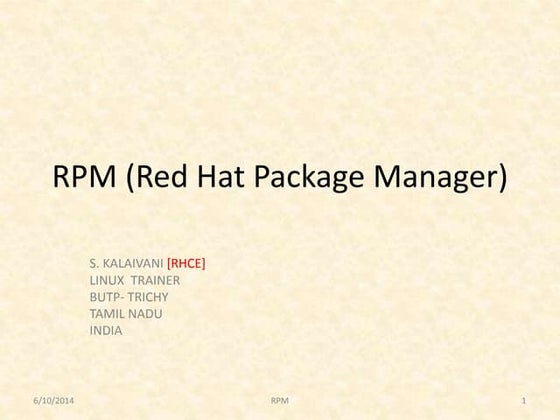 RPM (Red Hat Package Manager)

S. KALAIVANI [RHCE]
LINUX TRAINER
BUTP- TRICHY
TAMIL NADU
INDIA

6/10/2014 RPM 1